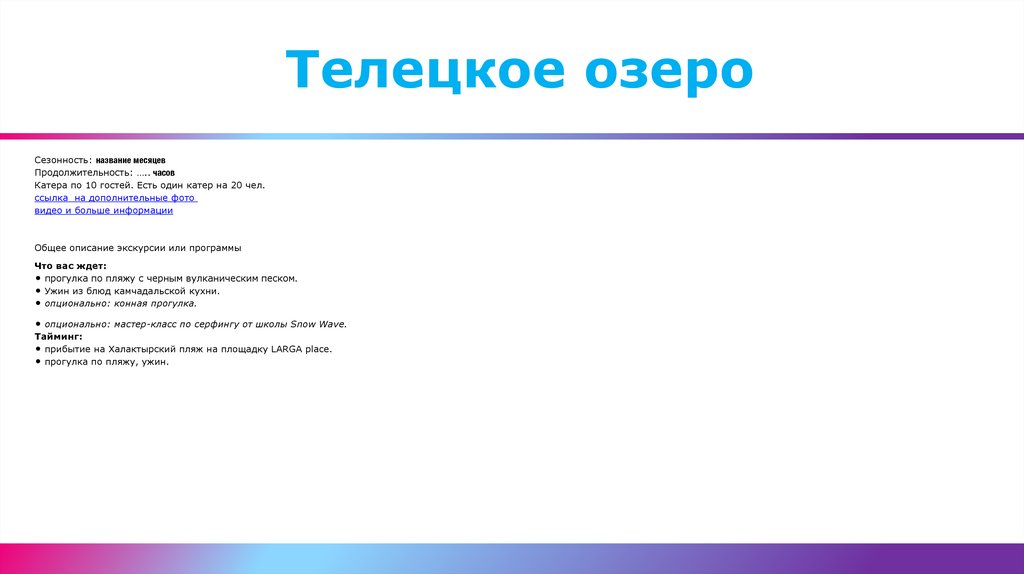 Телецкое озеро

Сезонность: название месяцев
Продолжительность: ….. часов
Катера по 10 гостей. Есть один катер на 20 чел.
ссылка на дополнительные фото
видео и больше информации

Общее описание экскурсии или программы

Что вас ждет:
• прогулка по пляжу с черным вулканическим песком.
• Ужин из блюд камчадальской кухни.
• опционально: конная прогулка.

• опционально: мастер-класс по серфингу от школы Snow Wave.
Тайминг:
• прибытие на Халактырский пляж на площадку LARGA place.
• прогулка по пляжу, ужин.